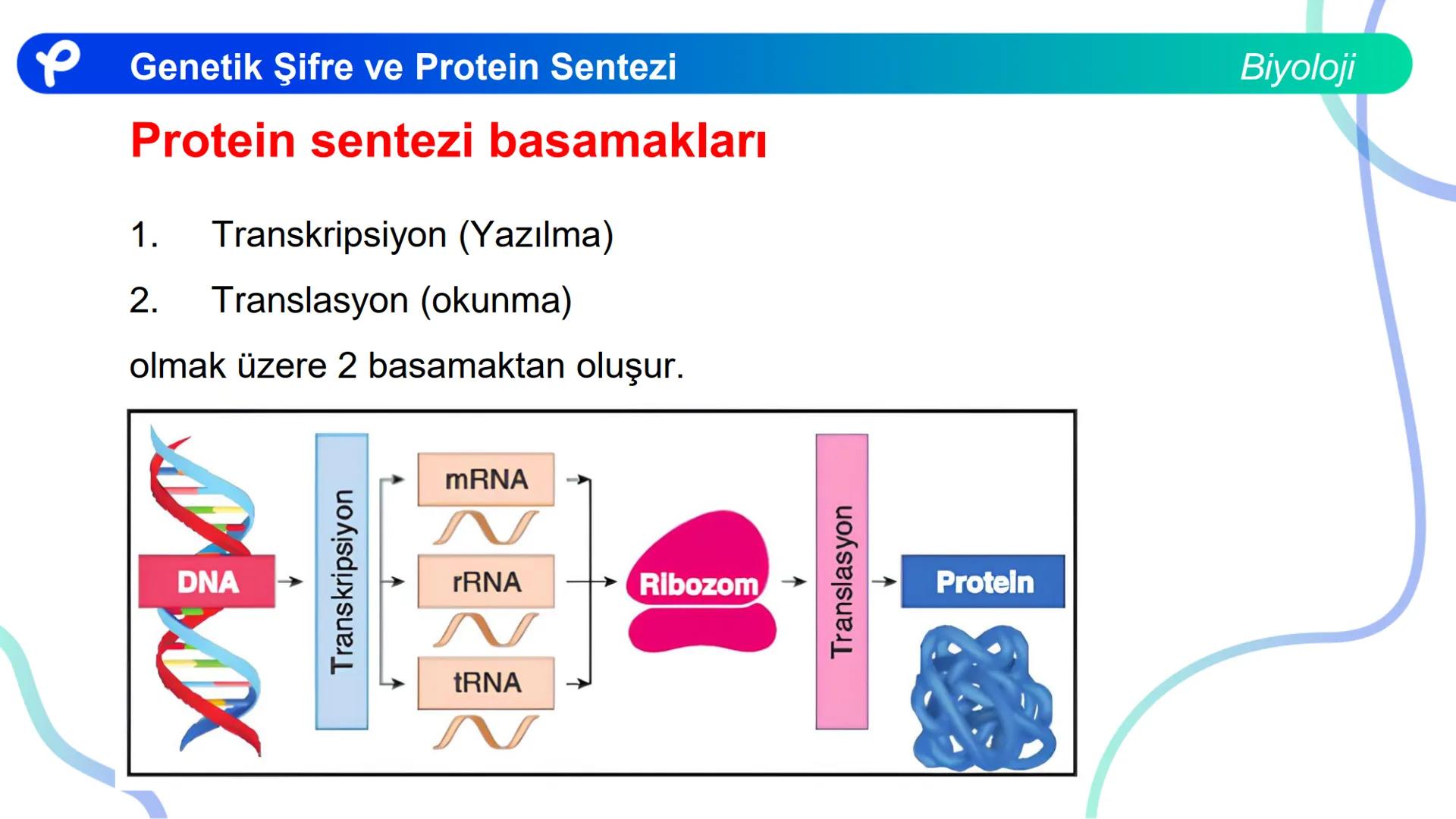 Genetik Şifre ve Protein Sentezi

Biyoloji

Protein sentezi basamakları

1. Transkripsiyon (Yazılma)

2. Translasyon (okunma)

olmak üzere 2 basamaktan oluşur.

DNA

Transkripsiyon

mRNA

rRNA

tRNA

Ribozom

Translasyon

Protein